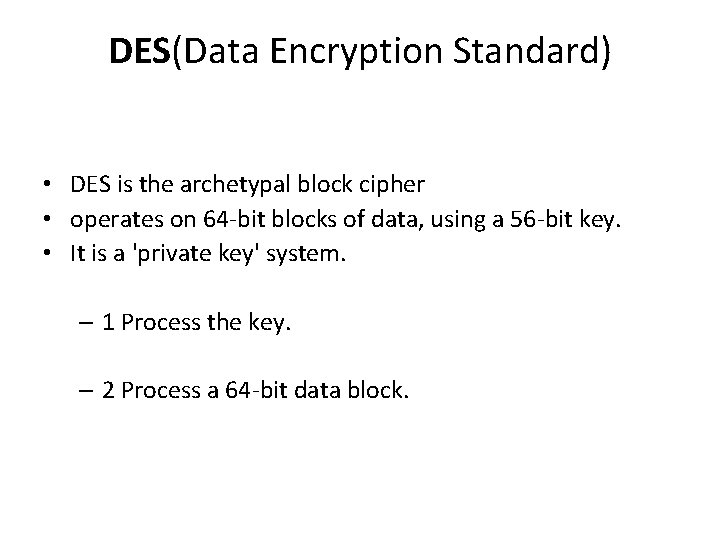 DES(Data Encryption Standard)

• DES is the archetypal block cipher
• operates on 64-bit blocks of data, using a 56-bit key.
• It is a 'private key' system.

– 1 Process the key.

– 2 Process a 64-bit data block.